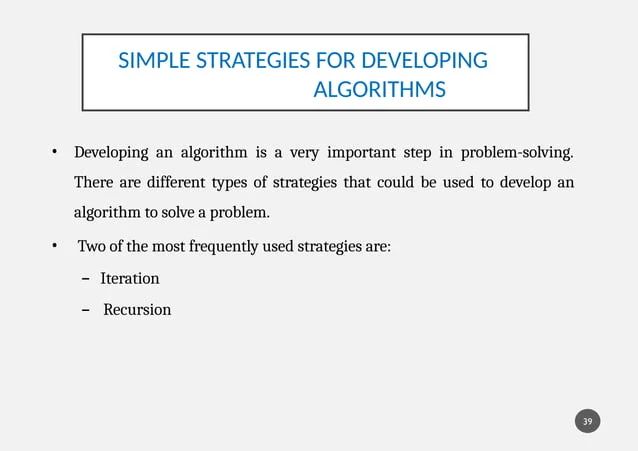 SIMPLE STRATEGIES FOR DEVELOPING ALGORITHMS

• Developing an algorithm is a very important step in problem-solving. There are different types of strategies that could be used to develop an algorithm to solve a problem.

• Two of the most frequently used strategies are:

– Iteration

– Recursion

39